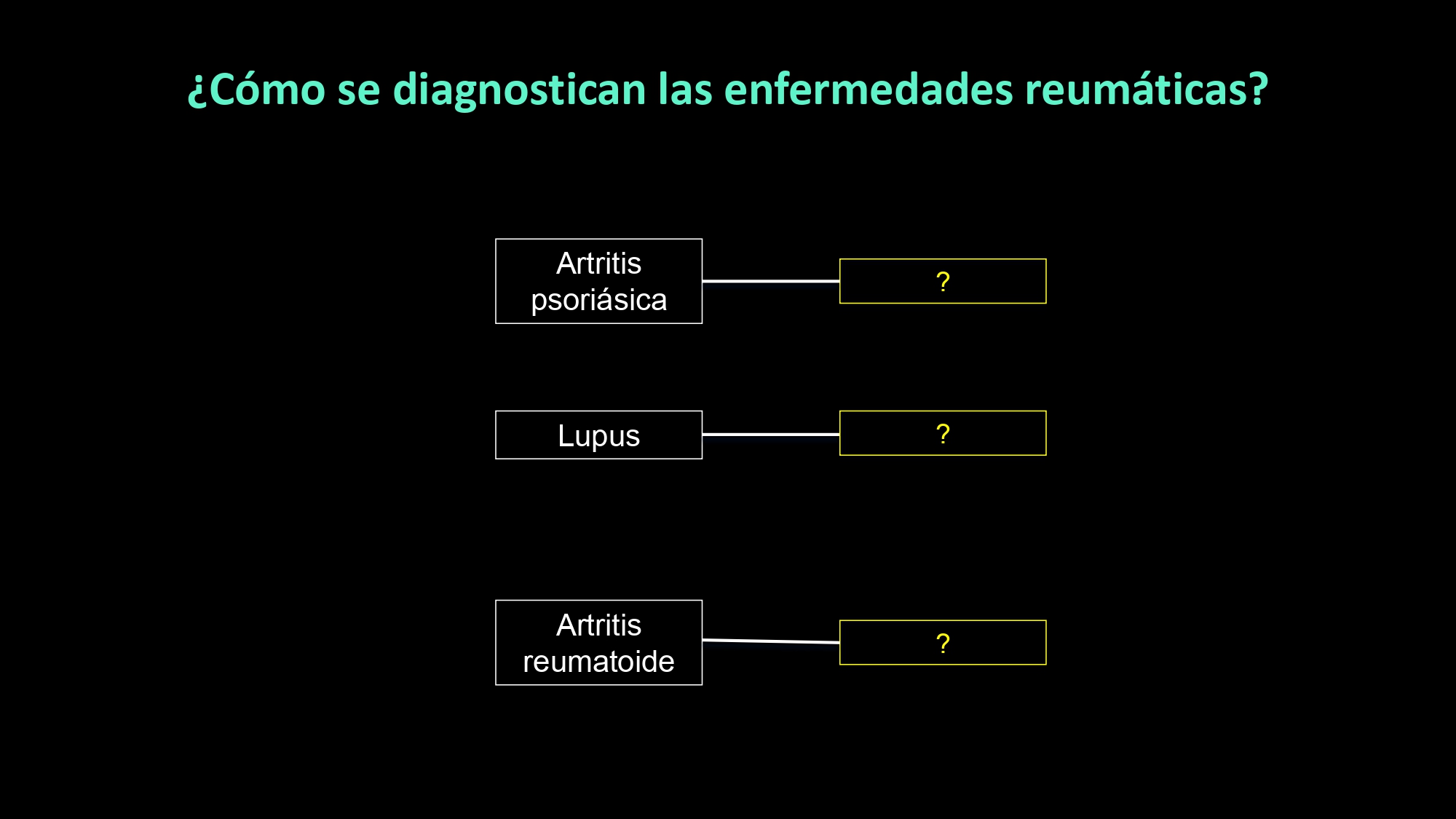 ¿Cómo se diagnostican las enfermedades reumáticas?

Artritis psoriásica

?

Lupus

?

Artritis reumatoide

?